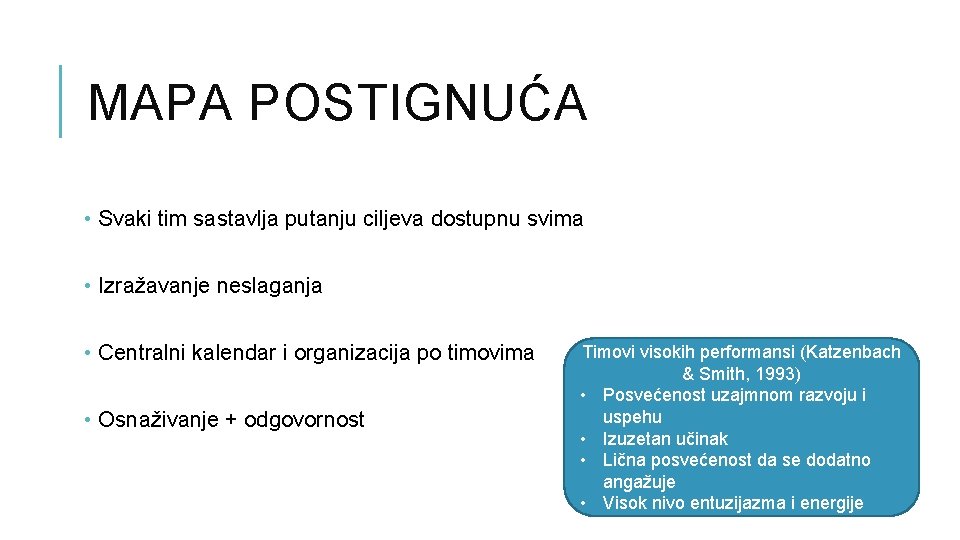 MAPA POSTIGNUĆA

• Svaki tim sastavlja putanju ciljeva dostupnu svima

• Izražavanje neslaganja

• Centralni kalendar i organizacija po timovima

• Osnaživanje + odgovornost

Timovi visokih performansi (Katzenbach & Smith, 1993)
• Posvećenost uzajmnom razvoju i uspehu
• Izuzetan učinak
• Lična posvećenost da se dodatno angažuje
• Visok nivo entuzijazma i energije